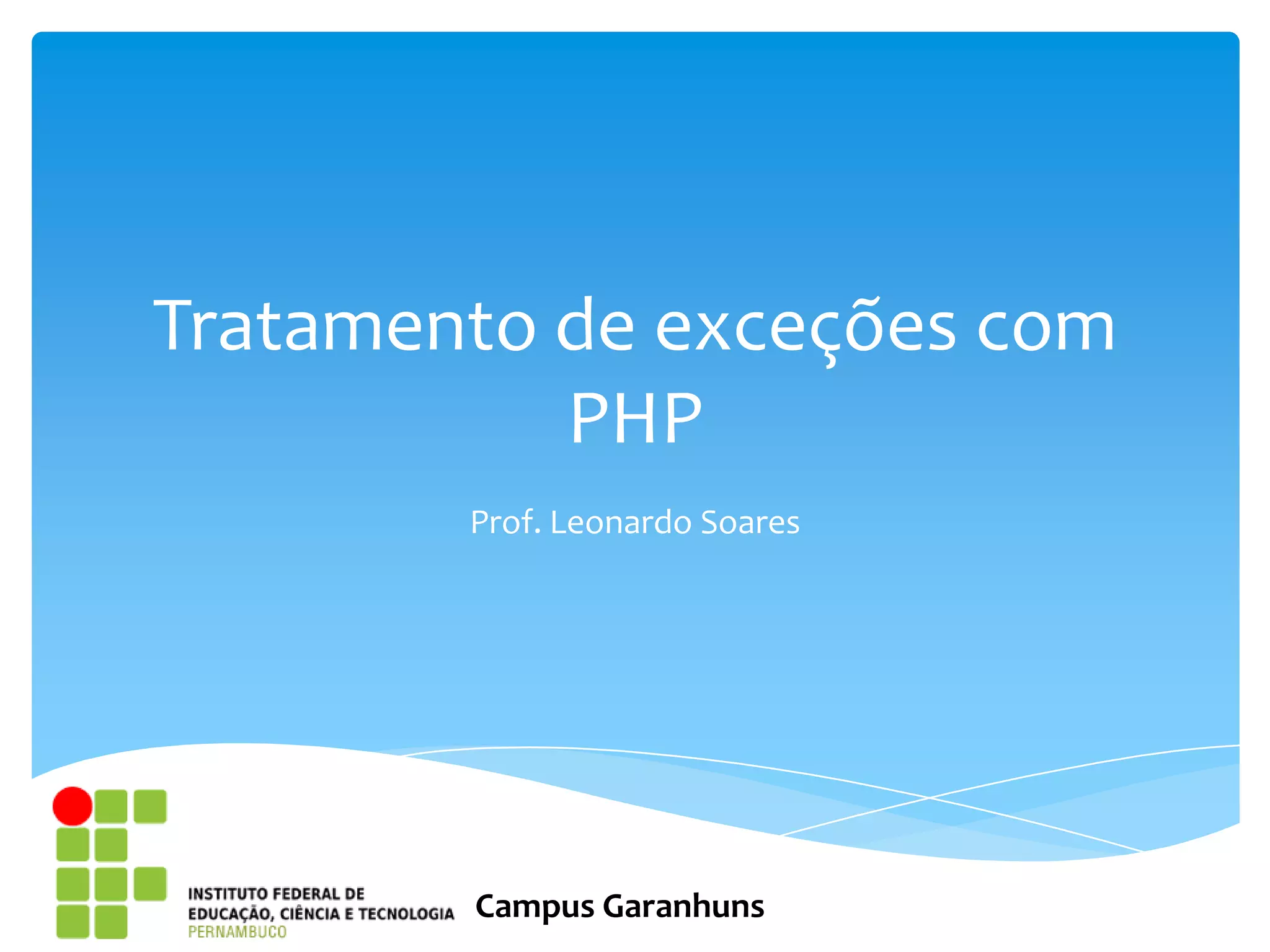 Tratamento de exceções com PHP

Prof. Leonardo Soares

INSTITUTO FEDERAL DE
EDUCAÇÃO, CIÊNCIA E TECNOLOGIA
PERNAMBUCO

Campus Garanhuns